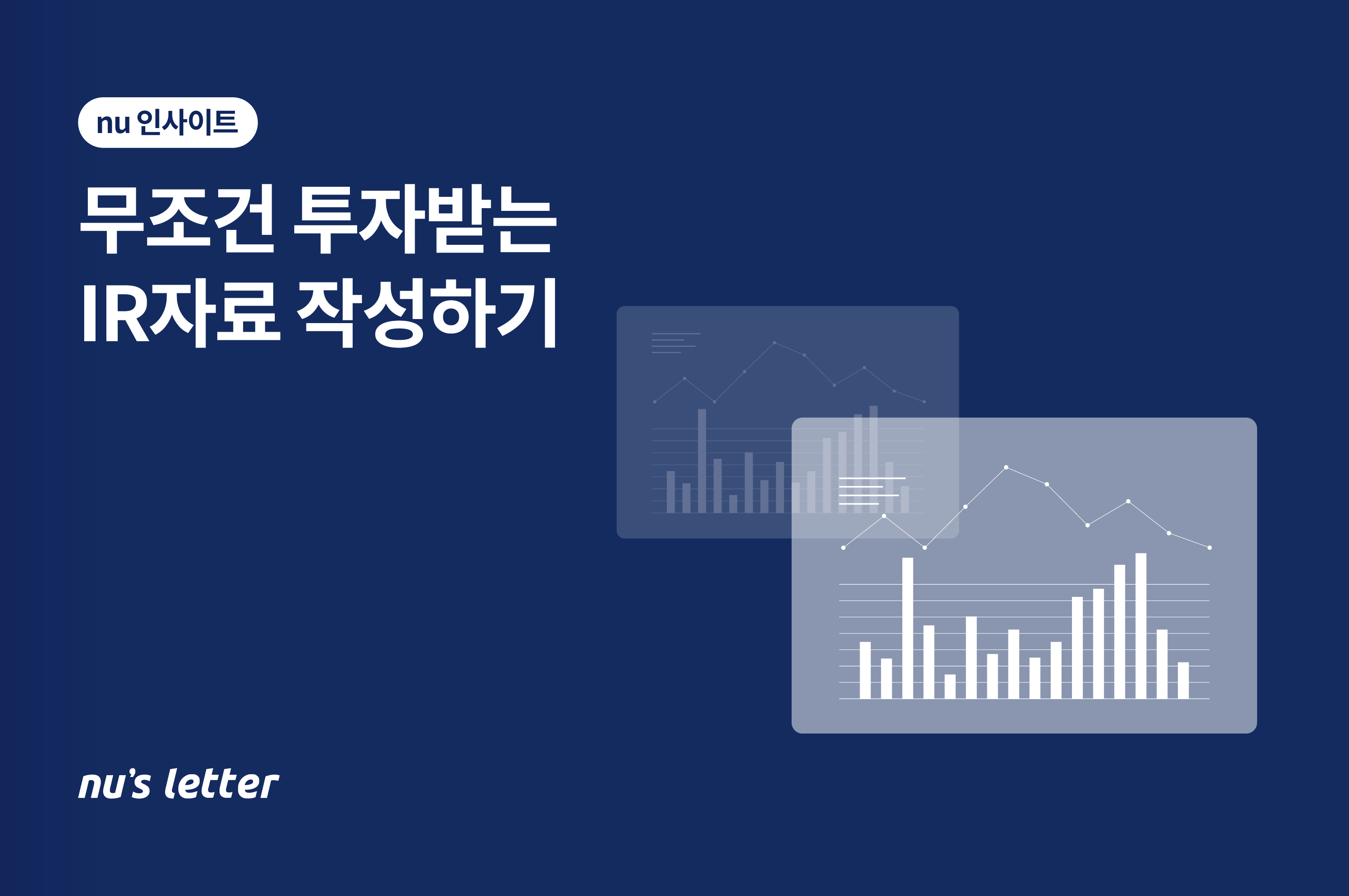 nu 인사이트

무조건 투자받는
IR자료 작성하기

nu's letter